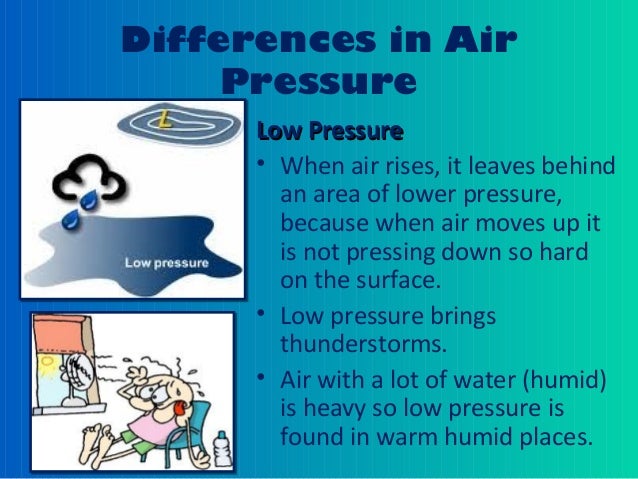 Differences in Air Pressure

L

Low pressure

Low Pressure

• When air rises, it leaves behind an area of lower pressure, because when air moves up it is not pressing down so hard on the surface.

• Low pressure brings thunderstorms.

• Air with a lot of water (humid) is heavy so low pressure is found in warm humid places.